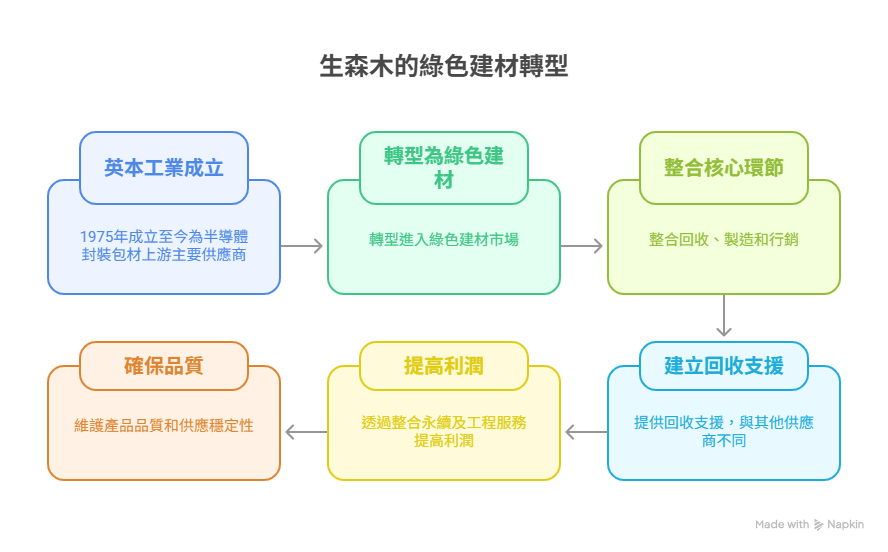 生森木的綠色建材轉型

英本工業成立

1975年成立至今為半導體封裝包材上游主要供應商

轉型為綠色建材

轉型進入綠色建材市場

整合核心環節

整合回收、製造和行銷

建立回收支援

提供回收支援，與其他供應商不同

提高利潤

透過整合永續及工程服務提高利潤

確保品質

維護產品品質和供應穩定性

Made with Napkin